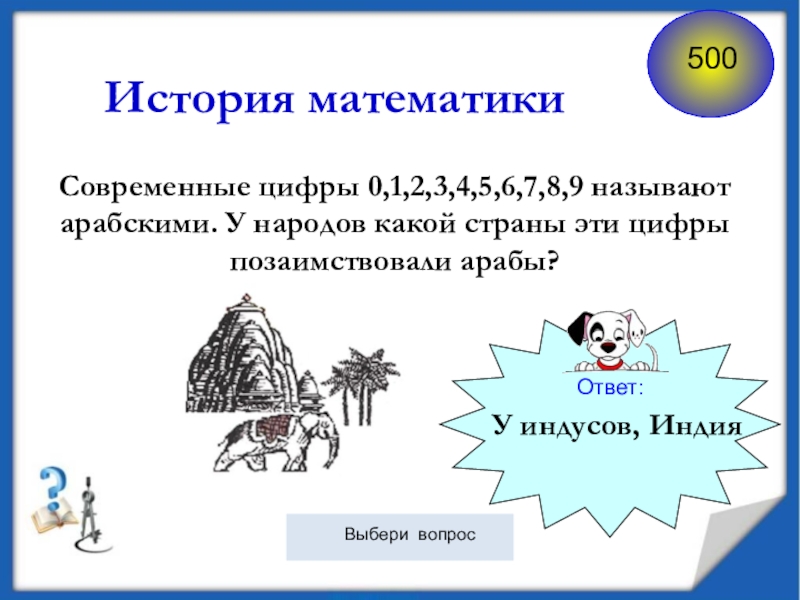 500

История математики

Современные цифры 0,1,2,3,4,5,6,7,8,9 называют арабскими. У народов какой страны эти цифры позаимствовали арабы?

Ответ:

У индусов, Индия

Выбери вопрос